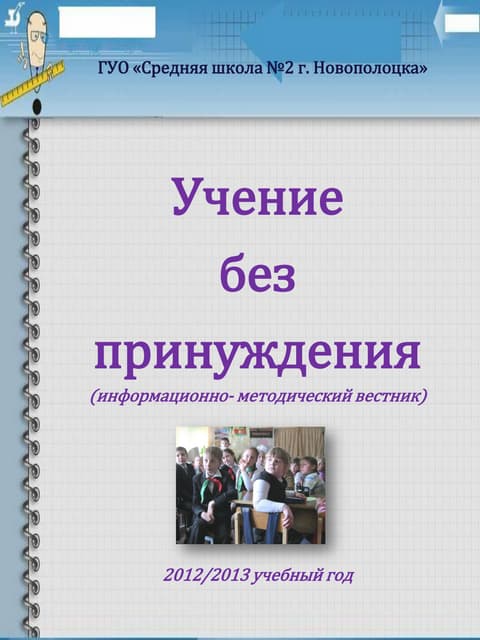 ГУО «Средняя школа №2 г. Новополоцка»

Учение без принуждения

(информационно- методический вестник)

2012/2013 учебный год